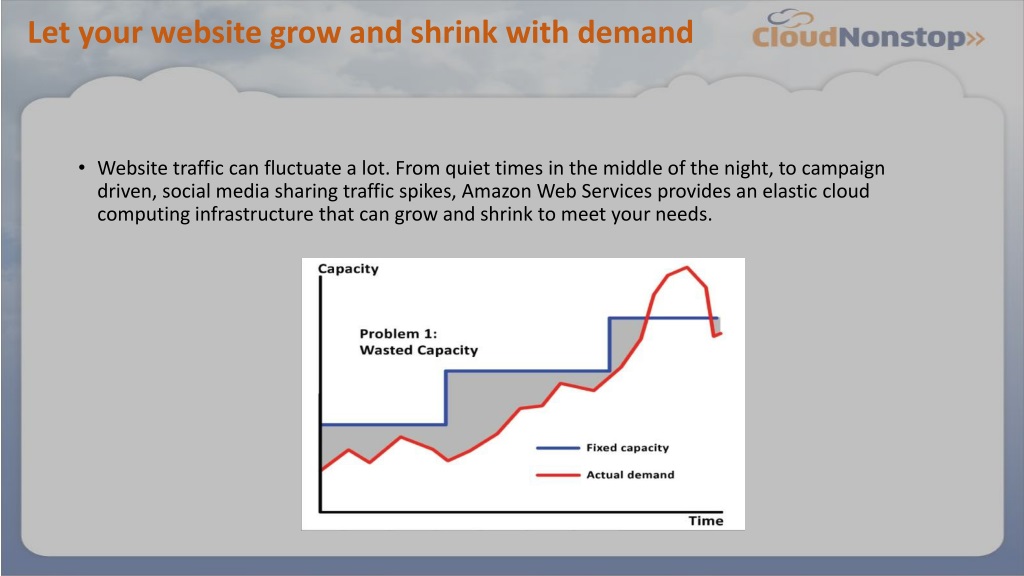 Let your website grow and shrink with demand

CloudNonstop»

• Website traffic can fluctuate a lot. From quiet times in the middle of the night, to campaign driven, social media sharing traffic spikes, Amazon Web Services provides an elastic cloud computing infrastructure that can grow and shrink to meet your needs.

Capacity

Problem 1:
Wasted Capacity

Fixed capacity
Actual demand

Time